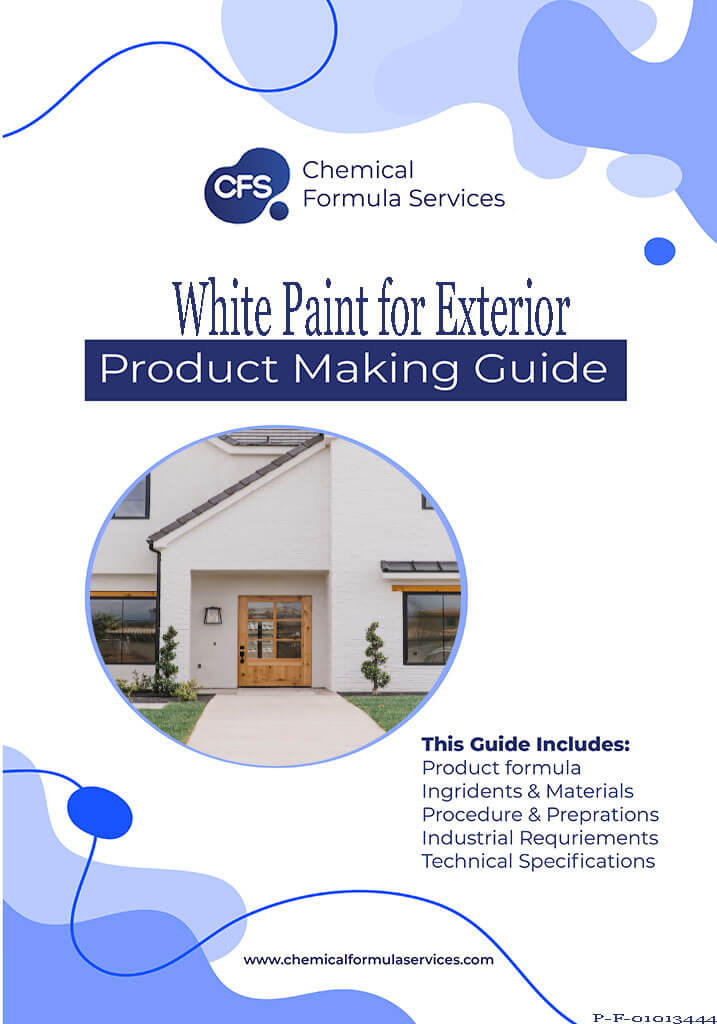 CFS Chemical Formula Services

White Paint for Exterior

Product Making Guide

This Guide Includes:
Product formula
Ingridents & Materials
Procedure & Preprations
Industrial Requriements
Technical Specifications

www.chemicalformulaservices.com

P-F-01013444